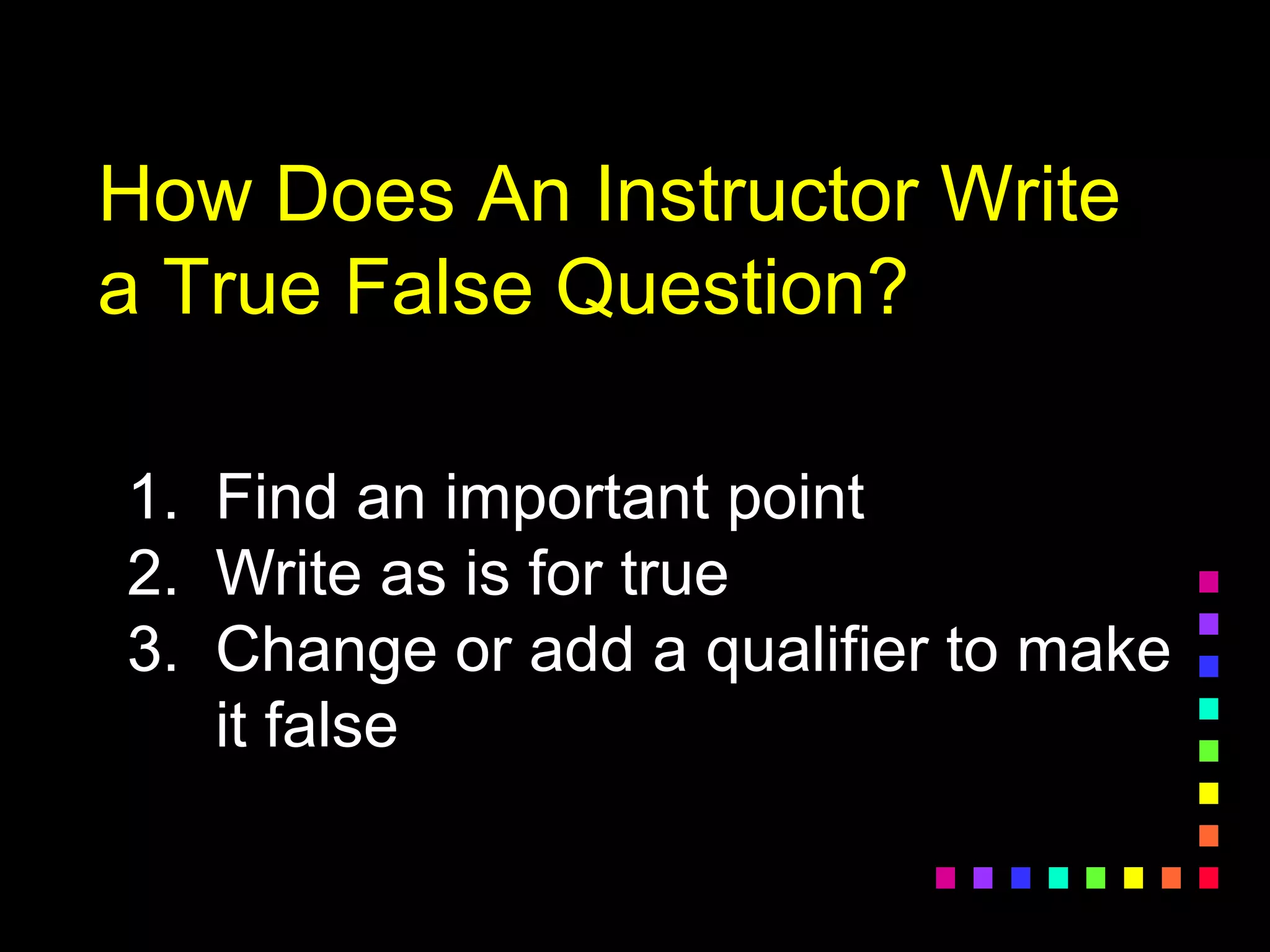 How Does An Instructor Write a True False Question?

1. Find an important point
2. Write as is for true
3. Change or add a qualifier to make it false